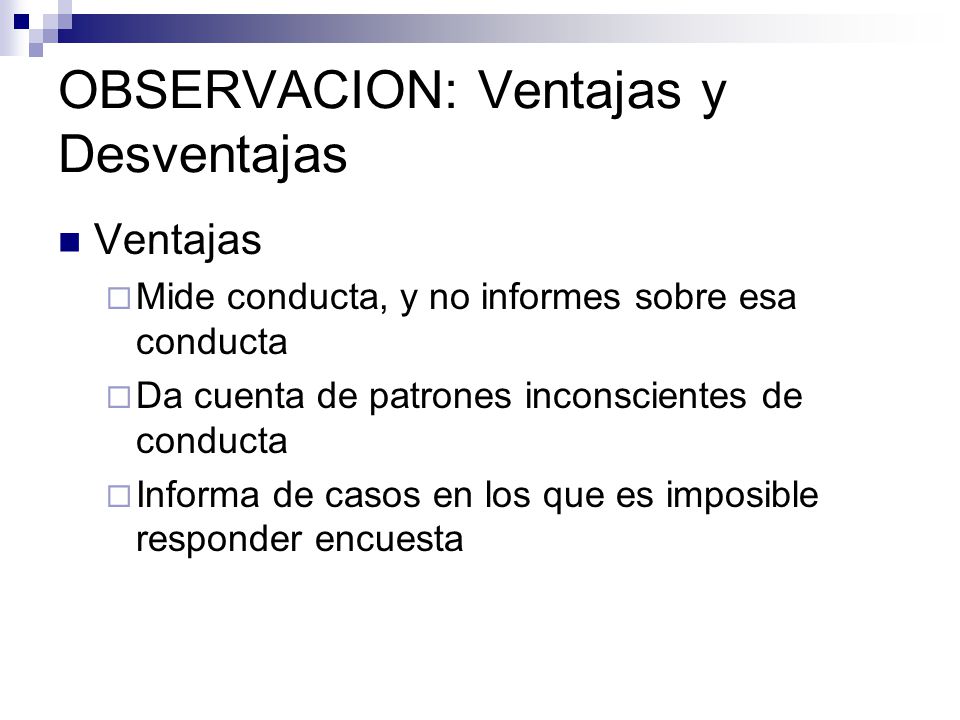 OBSERVACION: Ventajas y Desventajas

Ventajas

Mide conducta, y no informes sobre esa conducta

Da cuenta de patrones inconscientes de conducta

Informa de casos en los que es imposible responder encuesta